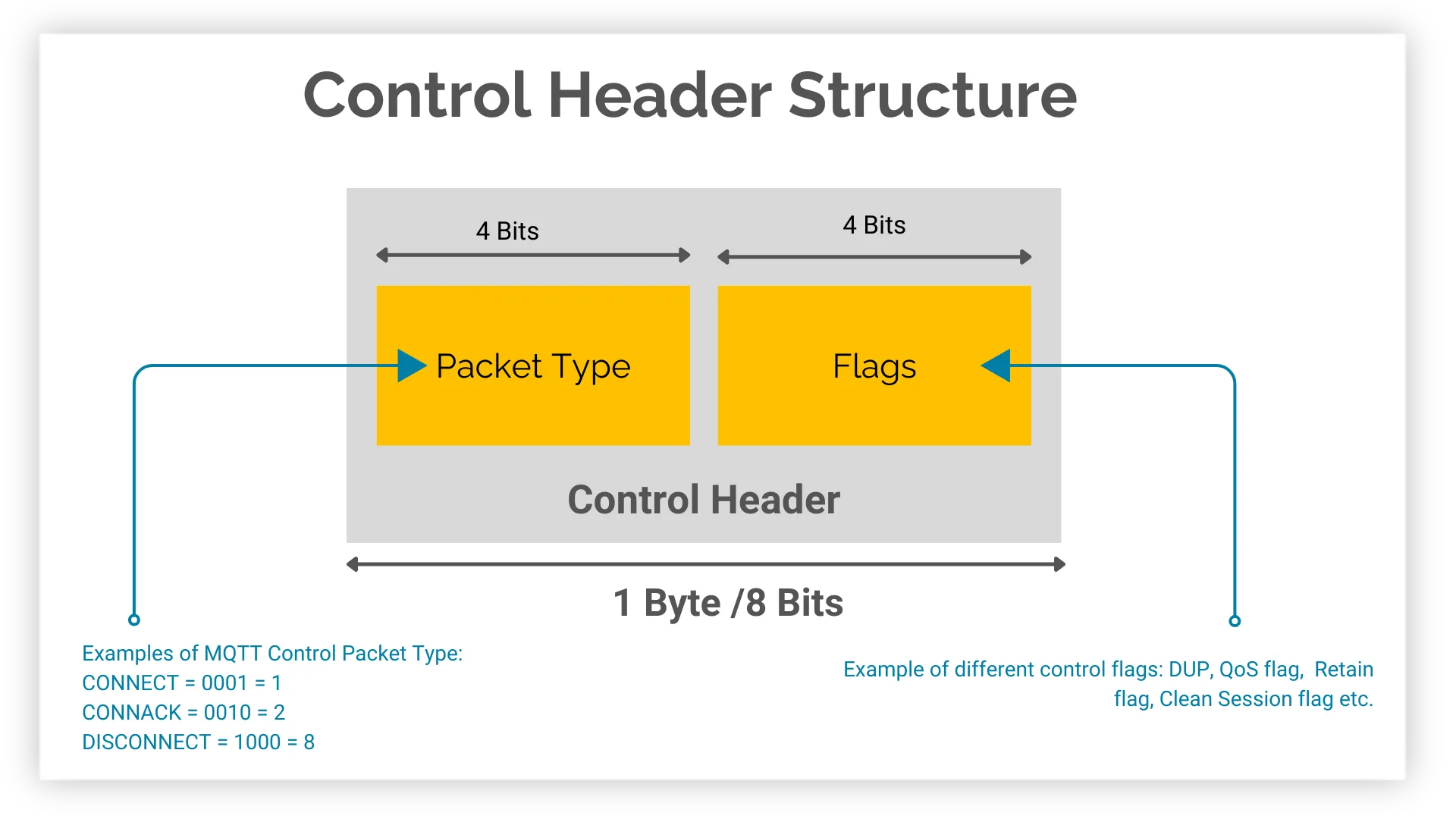 Control Header Structure

4 Bits

4 Bits

Packet Type

Flags

Control Header

1 Byte /8 Bits

Examples of MQTT Control Packet Type:
CONNECT = 0001 = 1
CONNACK = 0010 = 2
DISCONNECT = 1000 = 8

Example of different control flags: DUP, QoS flag, Retain flag, Clean Session flag etc.